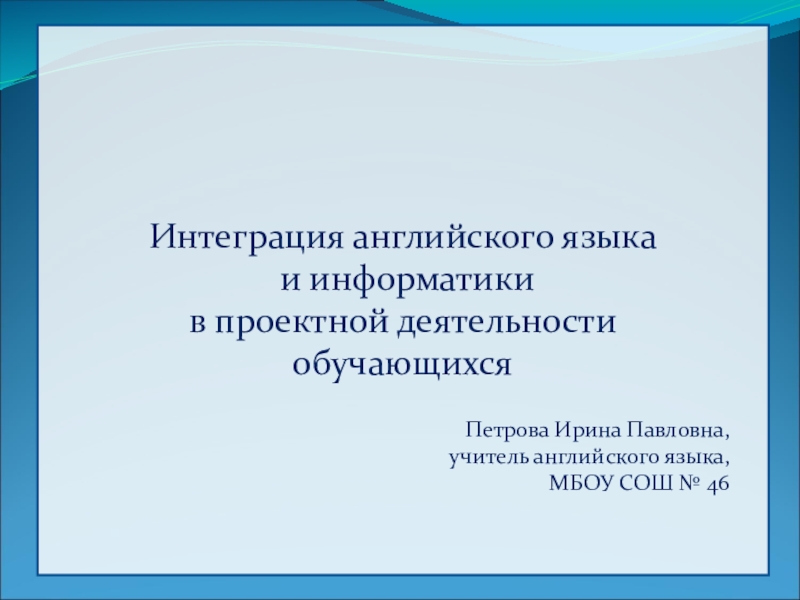 Интеграция английского языка и информатики в проектной деятельности обучающихся

Петрова Ирина Павловна,
учитель английского языка,
МБОУ СОШ № 46